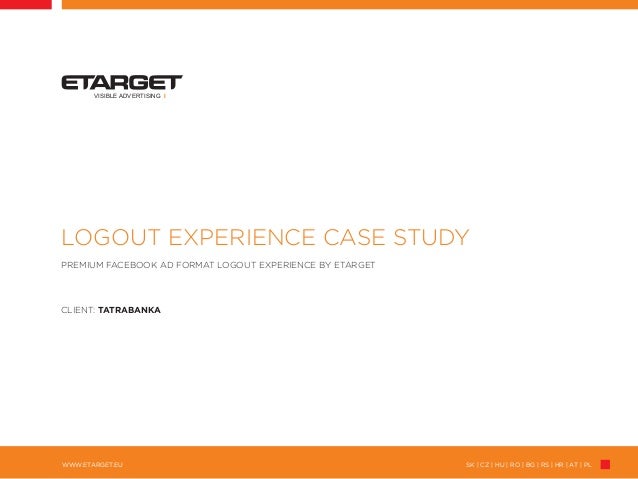 ETARGET
VISIBLE ADVERTISING

LOGOUT EXPERIENCE CASE STUDY

PREMIUM FACEBOOK AD FORMAT LOGOUT EXPERIENCE BY ETARGET

CLIENT: TATRABANKA

WWW.ETARGET.EU

SK | CZ | HU | RO | BG | RS | HR | AT | PL